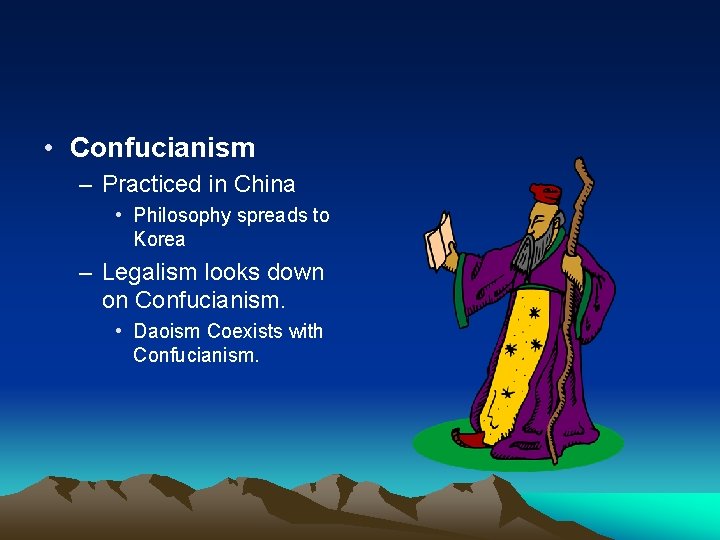 • Confucianism
– Practiced in China
• Philosophy spreads to Korea
– Legalism looks down on Confucianism.
• Daoism Coexists with Confucianism.